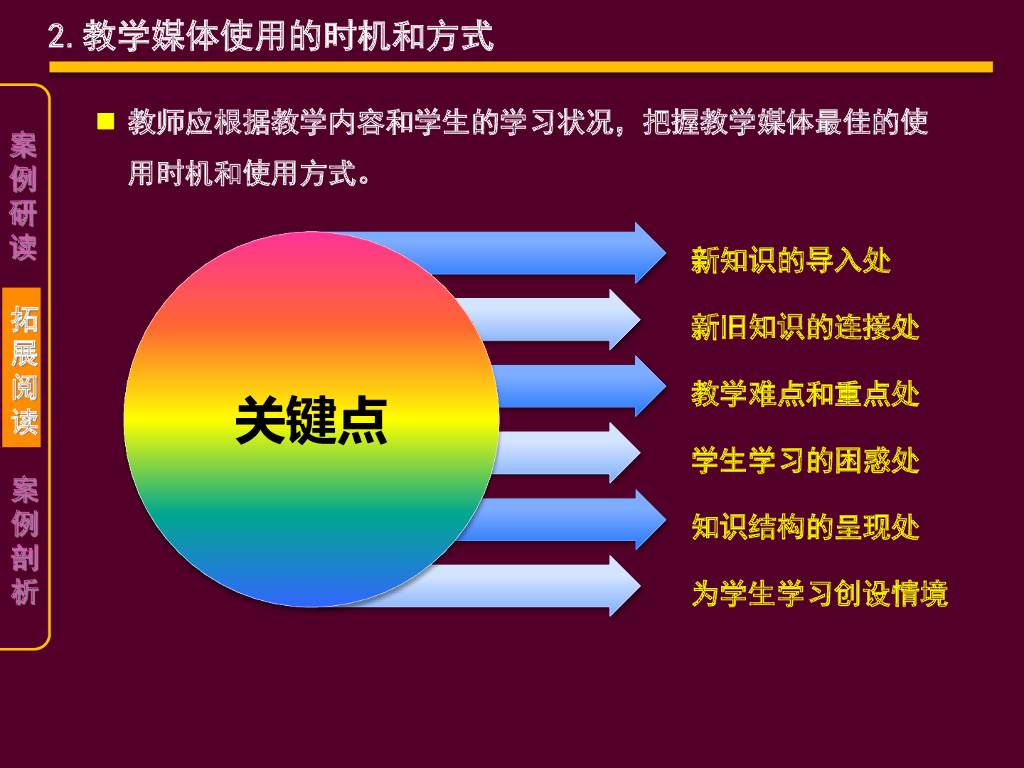 2. 教学媒体使用的时机和方式

案例研读

拓展阅读

案例剖析

■ 教师应根据教学内容和学生的学习状况，把握教学媒体最佳的使用时机和使用方式。

关键点

新知识的导入处

新旧知识的连接处

教学难点和重点处

学生学习的困惑处

知识结构的呈现处

为学生学习创设情境